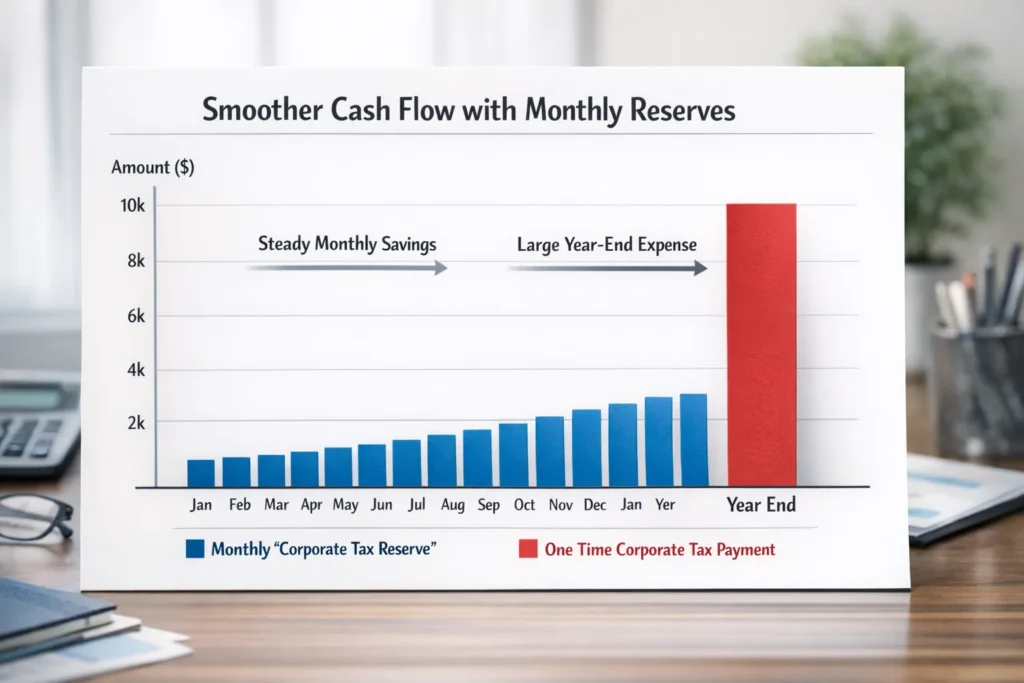 Smoother Cash Flow with Monthly Reserves

Amount ($)

10k
8k
6k
4k
2k

Steady Monthly Savings
Large Year-End Expense

Jan Feb Mar Apr May Jun Jul Aug Sep Oct Nov Dec Jan Yer Year End

Monthly "Corporate Tax Reserve"
One Time Corporate Tax Payment